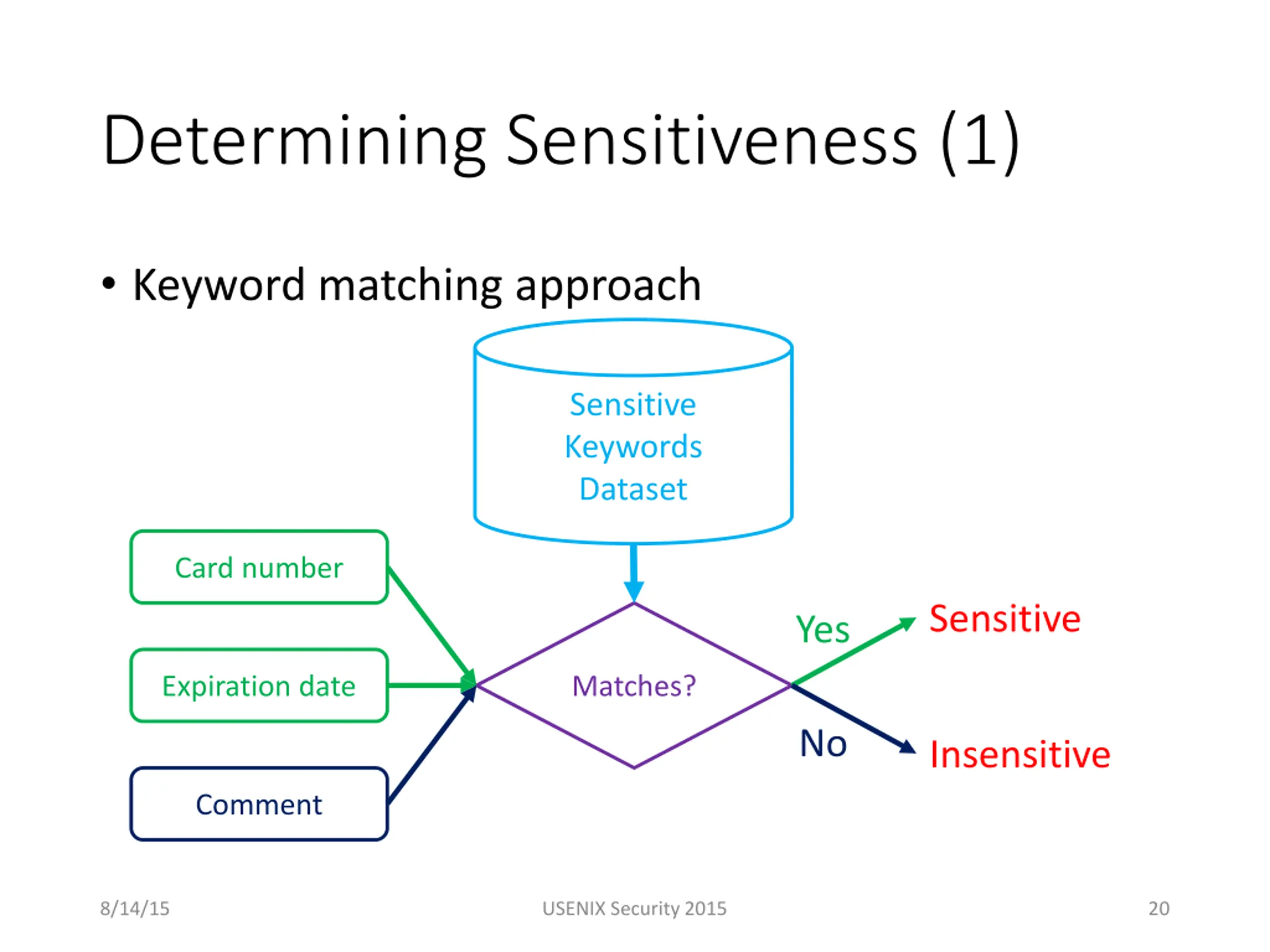 Determining Sensitiveness (1)

• Keyword matching approach

Sensitive Keywords Dataset

Card number

Expiration date

Comment

Matches?

Yes

Sensitive

No

Insensitive

8/14/15

USENIX Security 2015

20